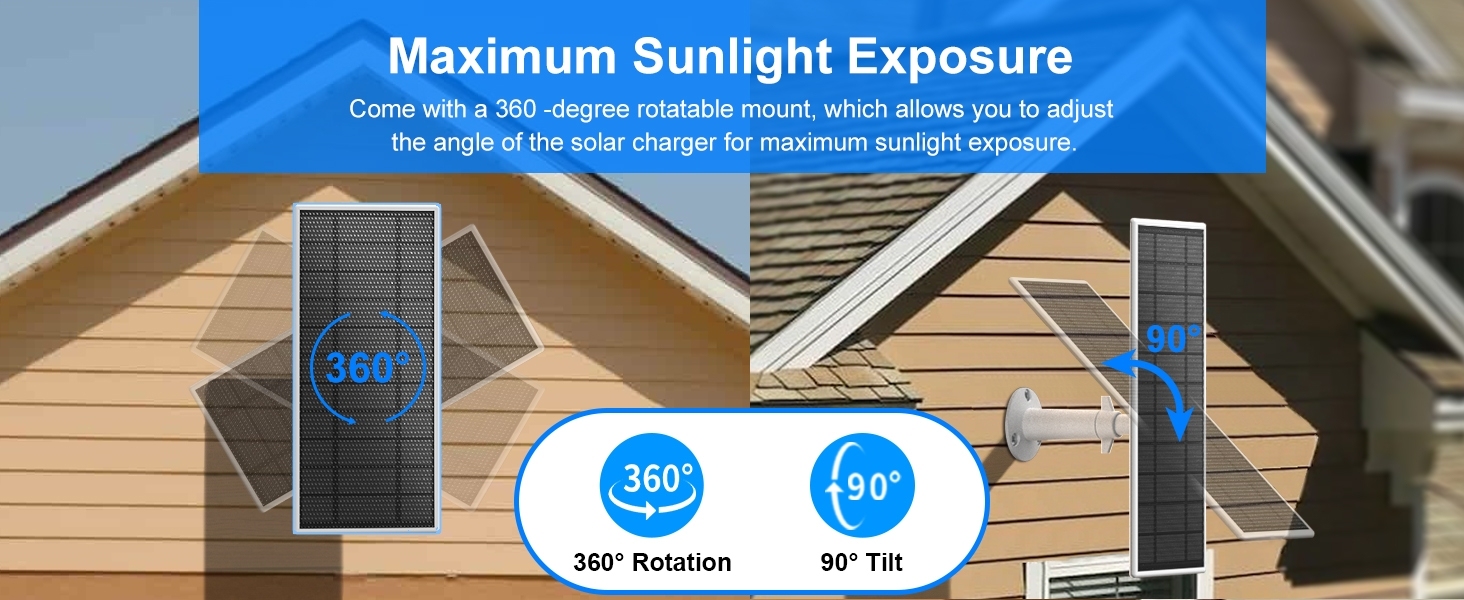 Maximum Sunlight Exposure

Come with a 360 -degree rotatable mount, which allows you to adjust the angle of the solar charger for maximum sunlight exposure.

360°

90°

360°

360° Rotation

90°

90° Tilt